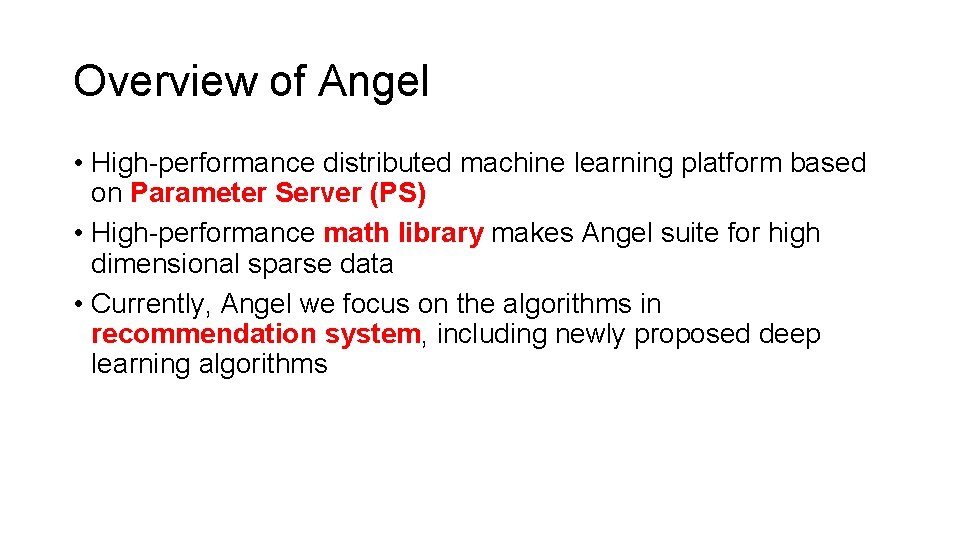 Overview of Angel

• High-performance distributed machine learning platform based on Parameter Server (PS)
• High-performance math library makes Angel suite for high dimensional sparse data
• Currently, Angel we focus on the algorithms in recommendation system, including newly proposed deep learning algorithms